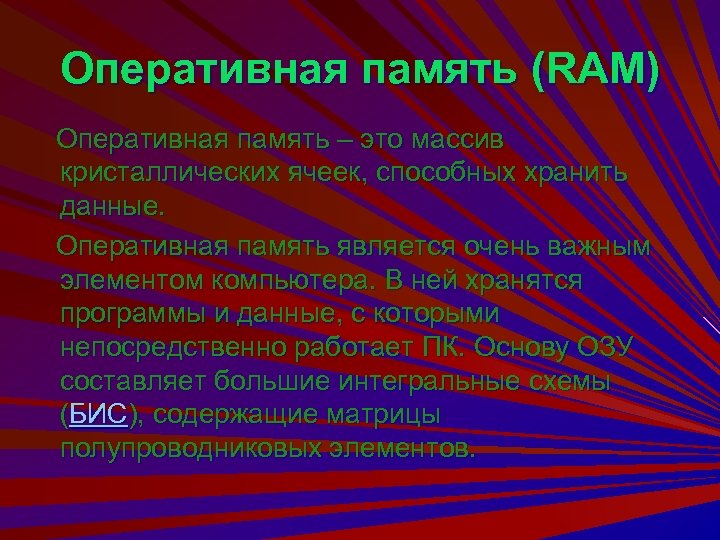 Оперативная память (RAM)

Оперативная память – это массив кристаллических ячеек, способных хранить данные.

Оперативная память является очень важным элементом компьютера. В ней хранятся программы и данные, с которыми непосредственно работает ПК. Основу ОЗУ составляет большие интегральные схемы (БИС), содержащие матрицы полупроводниковых элементов.